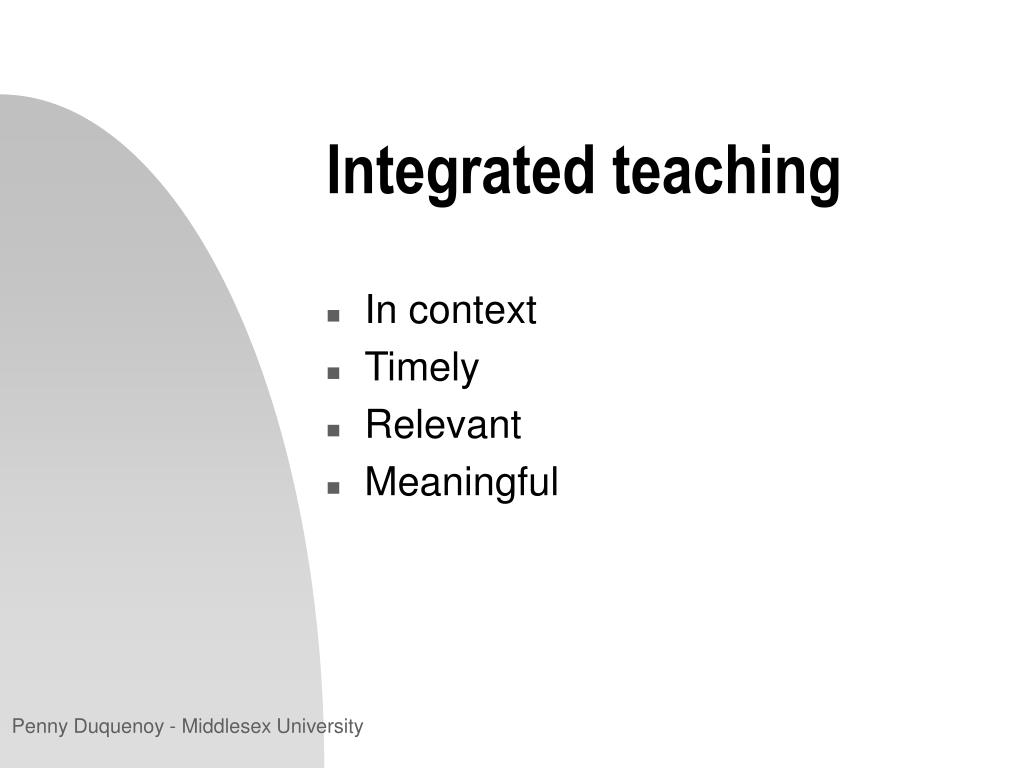 Integrated teaching

- In context
- Timely
- Relevant
- Meaningful

Penny Duquenoy - Middlesex University